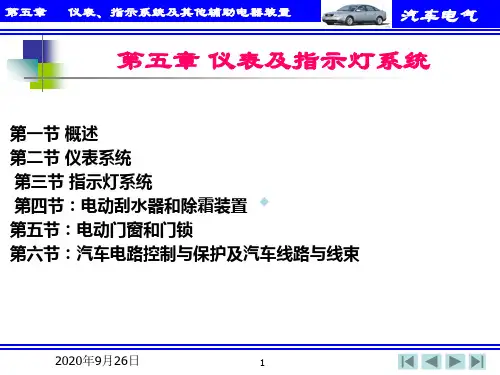 第五章　仪表、指示系统及其他辅助电器装置

汽车电气

第五章 仪表及指示灯系统

第一节 概述
第二节 仪表系统
第三节 指示灯系统
第四节：电动刮水器和除霜装置
第五节：电动门窗和门锁
第六节：汽车电路控制与保护及汽车线路与线束

2020年9月26日

1